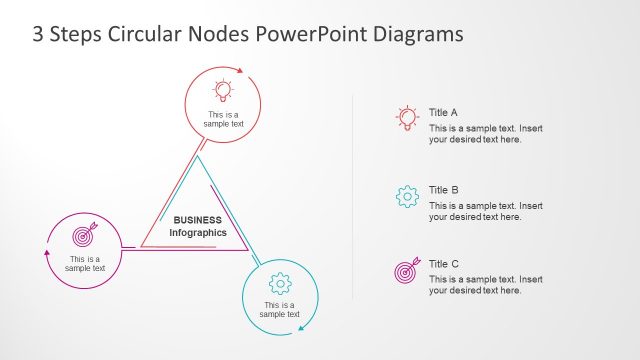 3 Steps Circular Nodes PowerPoint Diagrams

This is a sample text

BUSINESS Infographics

This is a sample text

This is a sample text

Title A
This is a sample text. Insert your desired text here.

Title B
This is a sample text. Insert your desired text here.

Title C
This is a sample text. Insert your desired text here.